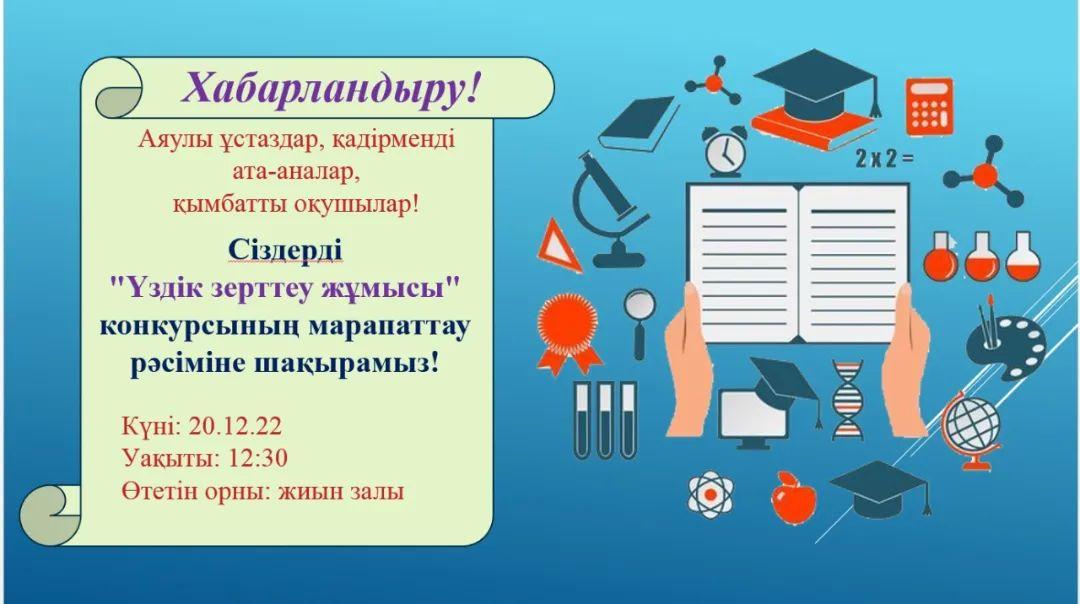 Хабарландыру!

Аяулы ұстаздар, қадірменді ата-аналар, қымбатты оқушылар!

Сіздерді "Үздік зерттеу жұмысы" конкурсының марапаттау рәсіміне шақырамыз!

Күні: 20.12.22
Уақыты: 12:30
Өтетін орны: жиын залы

2 x 2 =